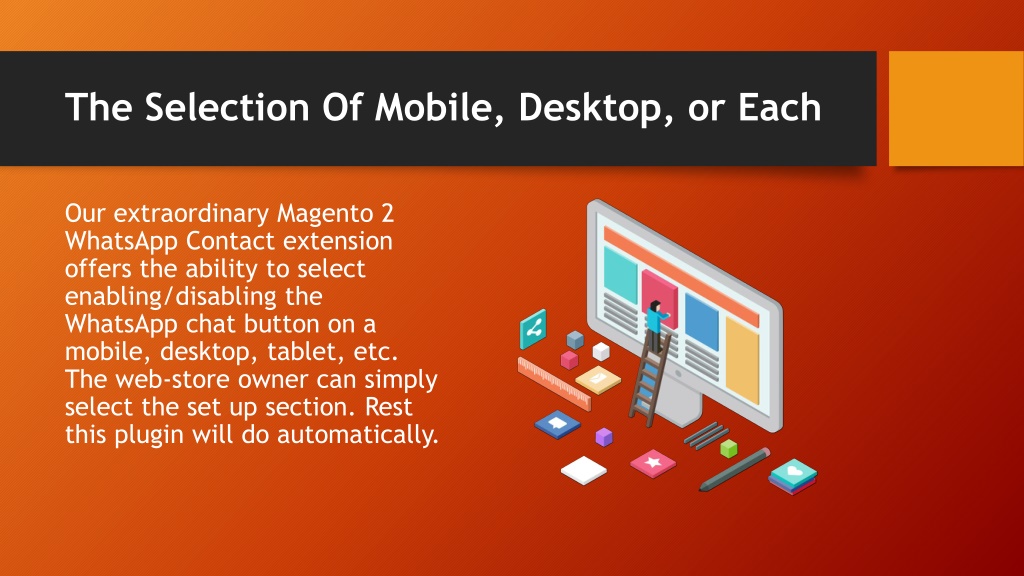 The Selection Of Mobile, Desktop, or Each

Our extraordinary Magento 2 WhatsApp Contact extension offers the ability to select enabling/disabling the WhatsApp chat button on a mobile, desktop, tablet, etc. The web-store owner can simply select the set up section. Rest this plugin will do automatically.